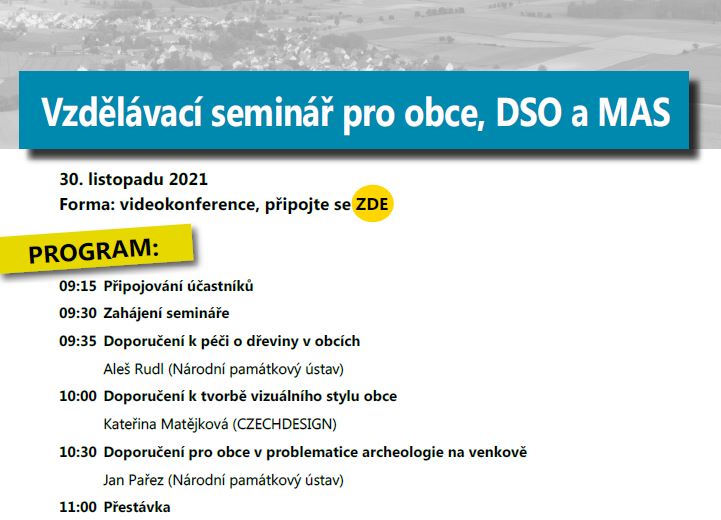 Vzdělávací seminář pro obce, DSO a MAS

30. listopadu 2021
Forma: videokonference, připojte se ZDE

PROGRAM:

09:15 Připojování účastníků

09:30 Zahájení semináře

09:35 Doporučení k péči o dřeviny v obcích
Aleš Rudl (Národní památkový ústav)

10:00 Doporučení k tvorbě vizuálního stylu obce
Kateřina Matějková (CZECHDESIGN)

10:30 Doporučení pro obce v problematice archeologie na venkově
Jan Pařez (Národní památkový ústav)

11:00 Přestávka